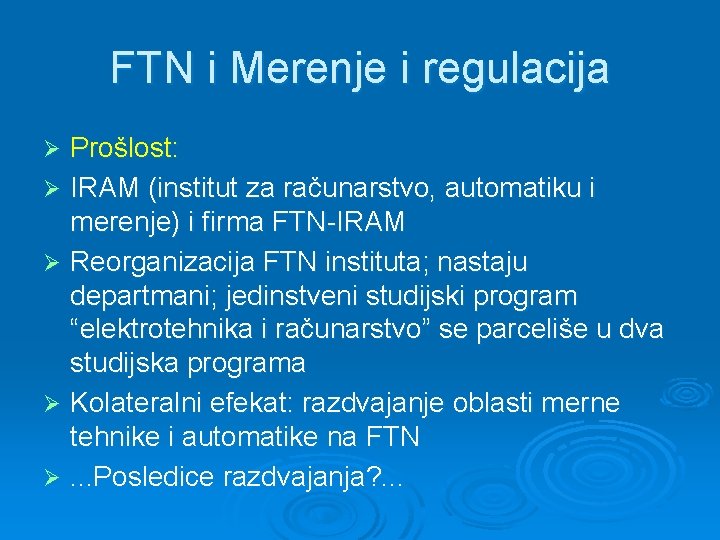 FTN i Merenje i regulacija

➢ Prošlost:

➢ IRAM (institut za računarstvo, automatiku i merenje) i firma FTN-IRAM

➢ Reorganizacija FTN instituta; nastaju departmani; jedinstveni studijski program “elektrotehnika i računarstvo” se parceliše u dva studijska programa

➢ Kolateralni efekat: razdvajanje oblasti merne tehnike i automatike na FTN

➢ ...Posledice razdvajanja?...